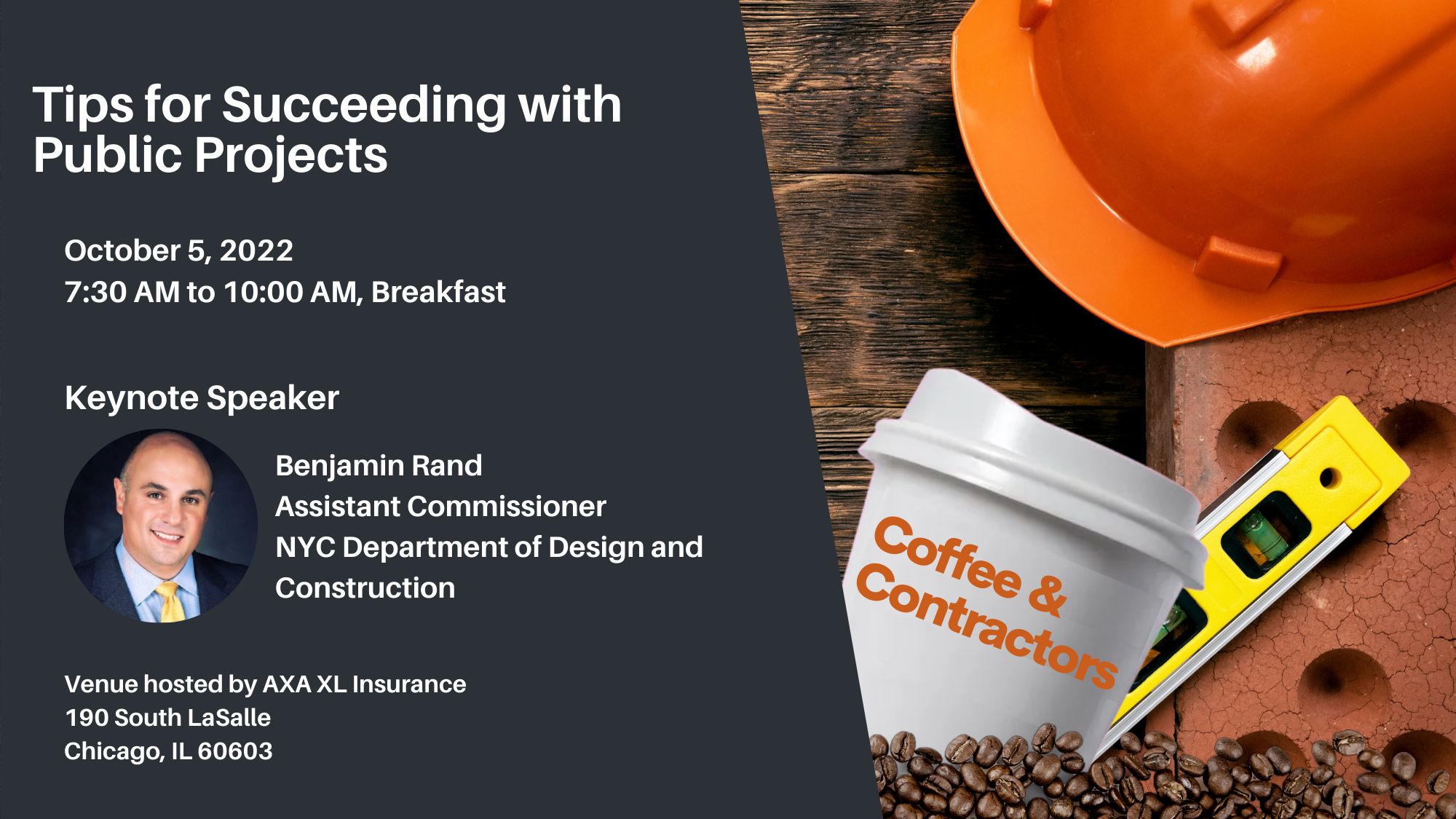 Tips for Succeeding with Public Projects

October 5, 2022
7:30 AM to 10:00 AM, Breakfast

Keynote Speaker

Benjamin Rand
Assistant Commissioner
NYC Department of Design and Construction

Venue hosted by AXA XL Insurance
190 South LaSalle
Chicago, IL 60603

Coffee & Contractors